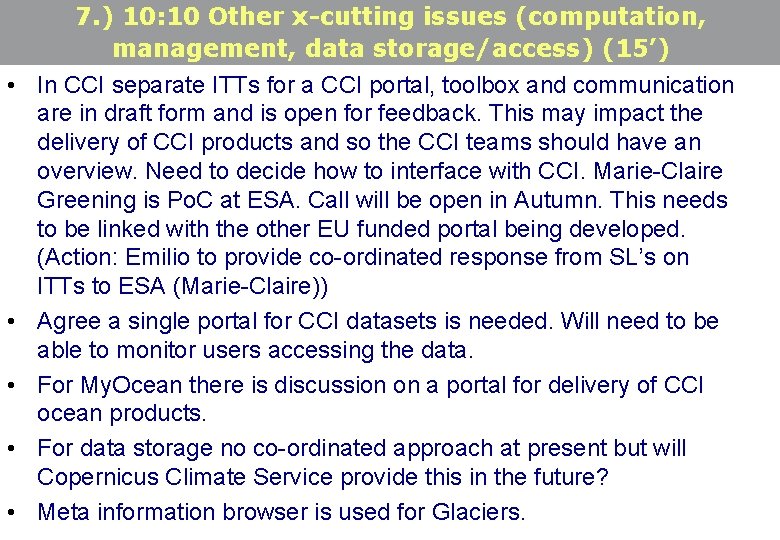 7.) 10:10 Other x-cutting issues (computation, management, data storage/access) (15’)

• In CCI separate ITTs for a CCI portal, toolbox and communication are in draft form and is open for feedback. This may impact the delivery of CCI products and so the CCI teams should have an overview. Need to decide how to interface with CCI. Marie-Claire Greening is PoC at ESA. Call will be open in Autumn. This needs to be linked with the other EU funded portal being developed. (Action: Emilio to provide co-ordinated response from SL’s on ITTs to ESA (Marie-Claire))

• Agree a single portal for CCI datasets is needed. Will need to be able to monitor users accessing the data.

• For MyOcean there is discussion on a portal for delivery of CCI ocean products.

• For data storage no co-ordinated approach at present but will Copernicus Climate Service provide this in the future?

• Meta information browser is used for Glaciers.